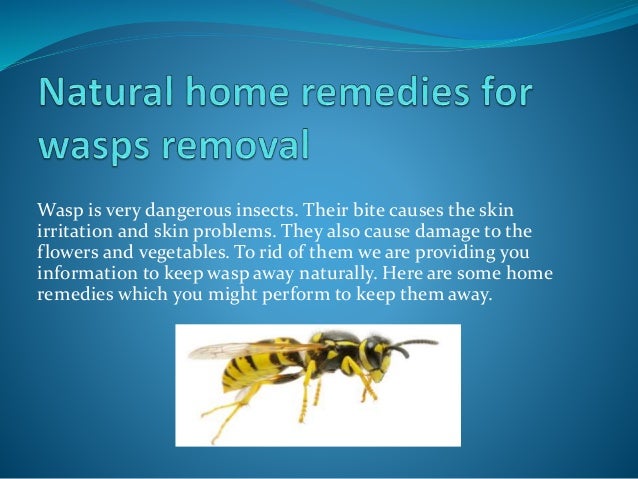 Natural home remedies for wasps removal

Wasp is very dangerous insects. Their bite causes the skin irritation and skin problems. They also cause damage to the flowers and vegetables. To rid of them we are providing you information to keep wasp away naturally. Here are some home remedies which you might perform to keep them away.